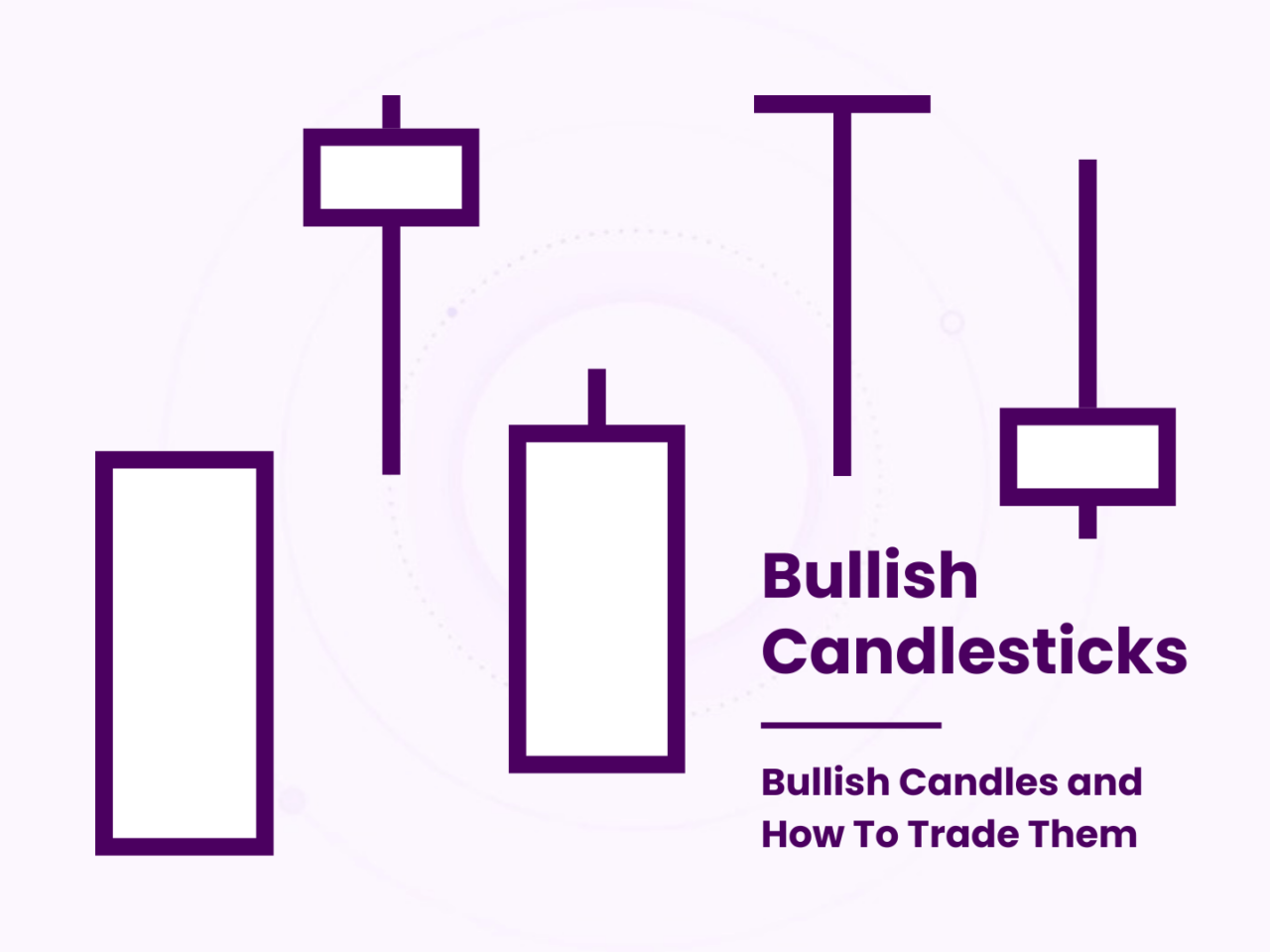 Bullish Candlesticks

Bullish Candles and How To Trade Them